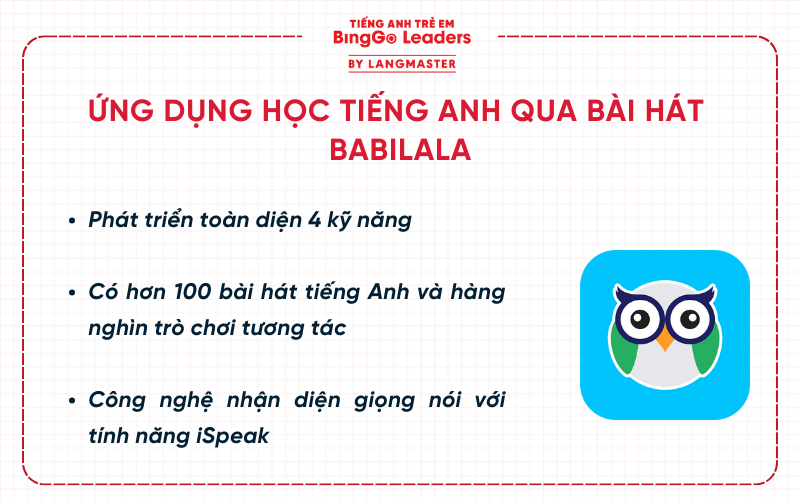 TIẾNG ANH TRẺ EM
BingGo Leaders
BY LANGMASTER

ỨNG DỤNG HỌC TIẾNG ANH QUA BÀI HÁT BABILALA

• Phát triển toàn diện 4 kỹ năng

• Có hơn 100 bài hát tiếng Anh và hàng nghìn trò chơi tương tác

• Công nghệ nhận diện giọng nói với tính năng iSpeak